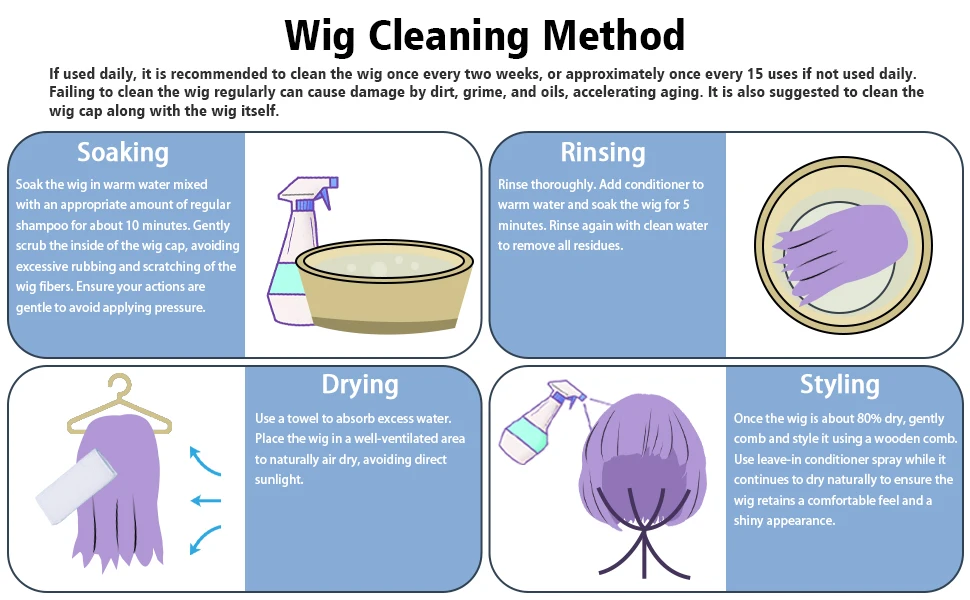 Wig Cleaning Method

If used daily, it is recommended to clean the wig once every two weeks, or approximately once every 15 uses if not used daily. Failing to clean the wig regularly can cause damage by dirt, grime, and oils, accelerating aging. It is also suggested to clean the wig cap along with the wig itself.

Soaking

Soak the wig in warm water mixed with an appropriate amount of regular shampoo for about 10 minutes. Gently scrub the inside of the wig cap, avoiding excessive rubbing and scratching of the wig fibers. Ensure your actions are gentle to avoid applying pressure.

Rinsing

Rinse thoroughly. Add conditioner to warm water and soak the wig for 5 minutes. Rinse again with clean water to remove all residues.

Drying

Use a towel to absorb excess water. Place the wig in a well-ventilated area to naturally air dry, avoiding direct sunlight.

Styling

Once the wig is about 80% dry, gently comb and style it using a wooden comb. Use leave-in conditioner spray while it continues to dry naturally to ensure the wig retains a comfortable feel and a shiny appearance.